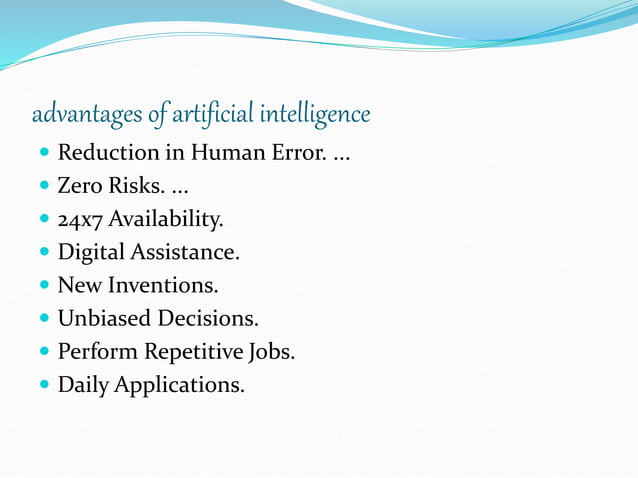 advantages of artificial intelligence

- Reduction in Human Error. ...
- Zero Risks. ...
- 24x7 Availability.
- Digital Assistance.
- New Inventions.
- Unbiased Decisions.
- Perform Repetitive Jobs.
- Daily Applications.